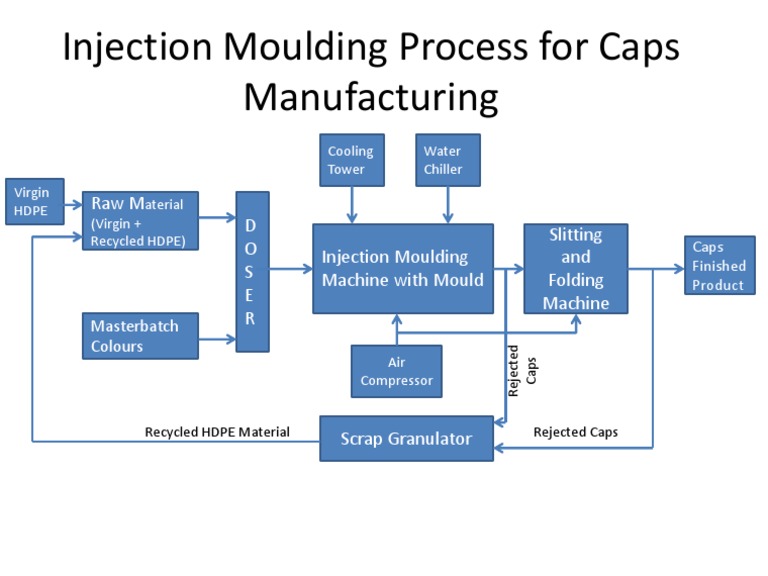 Injection Moulding Process for Caps Manufacturing

Cooling Tower

Water Chiller

Virgin HDPE

Raw Material (Virgin + Recycled HDPE)

DOSER

Injection Moulding Machine with Mould

Slitting and Folding Machine

Caps Finished Product

Masterbatch Colours

Air Compressor

Rejected Caps

Recycled HDPE Material

Scrap Granulator

Rejected Caps